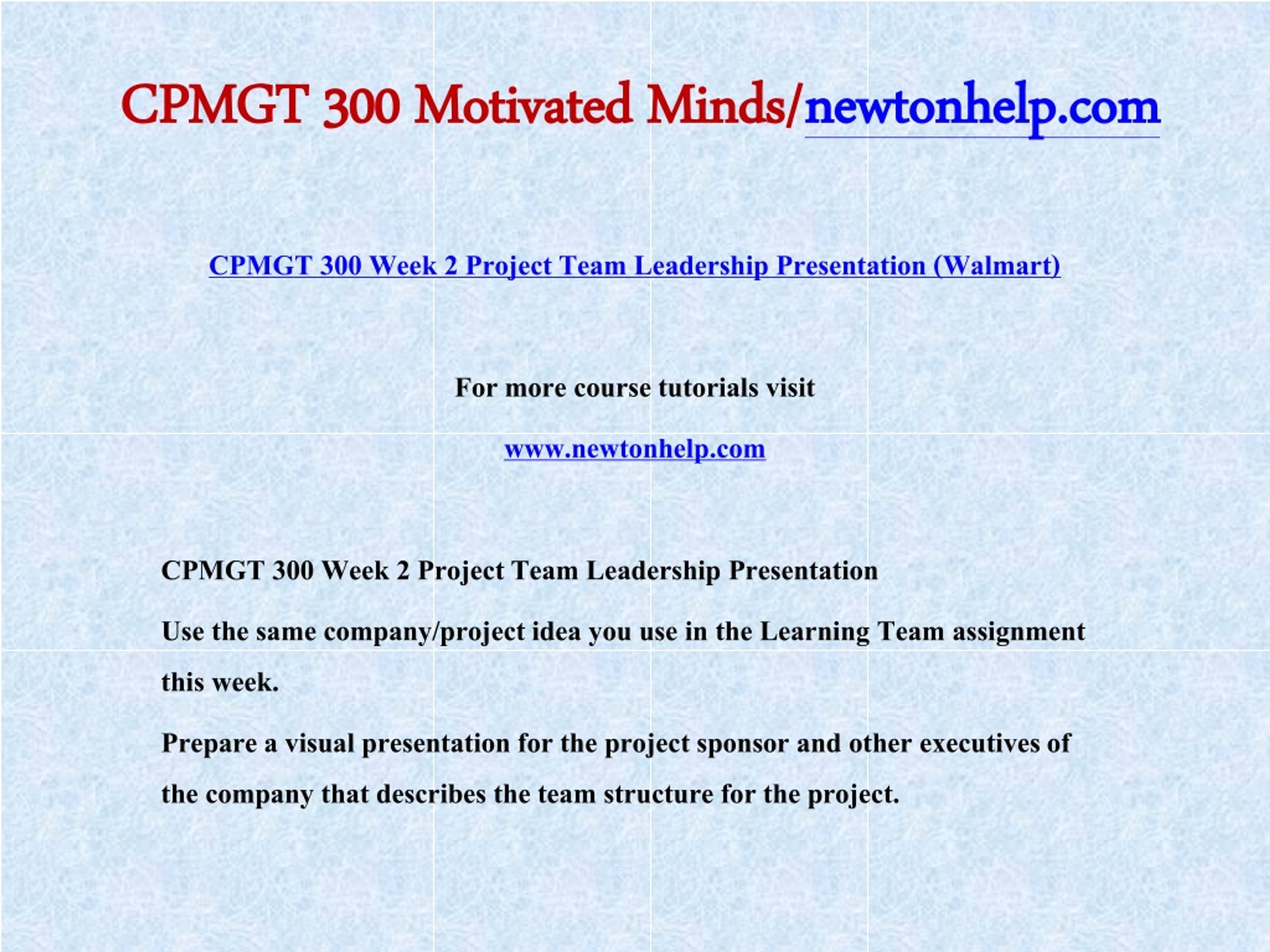 CPMGT 300 Motivated Minds/newtonhelp.com

CPMGT 300 Week 2 Project Team Leadership Presentation (Walmart)

For more course tutorials visit

www.newtonhelp.com

CPMGT 300 Week 2 Project Team Leadership Presentation

Use the same company/project idea you use in the Learning Team assignment this week.

Prepare a visual presentation for the project sponsor and other executives of the company that describes the team structure for the project.